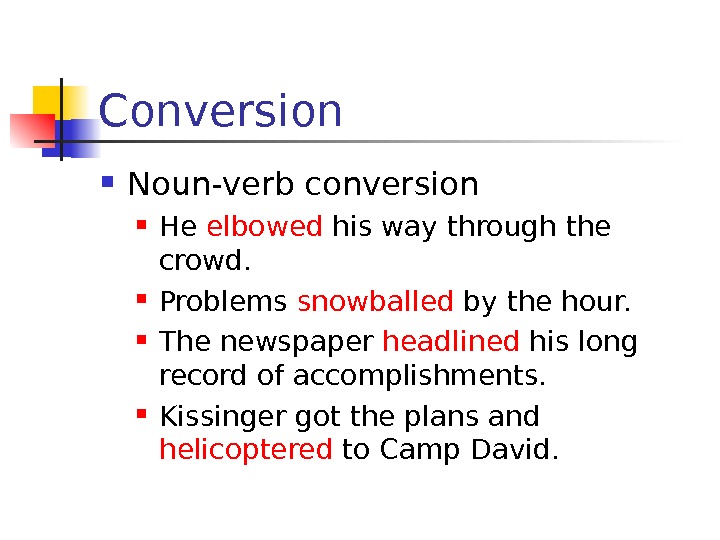 Conversion

Noun-verb conversion

He elbowed his way through the crowd.

Problems snowballed by the hour.

The newspaper headlined his long record of accomplishments.

Kissinger got the plans and helicoptered to Camp David.